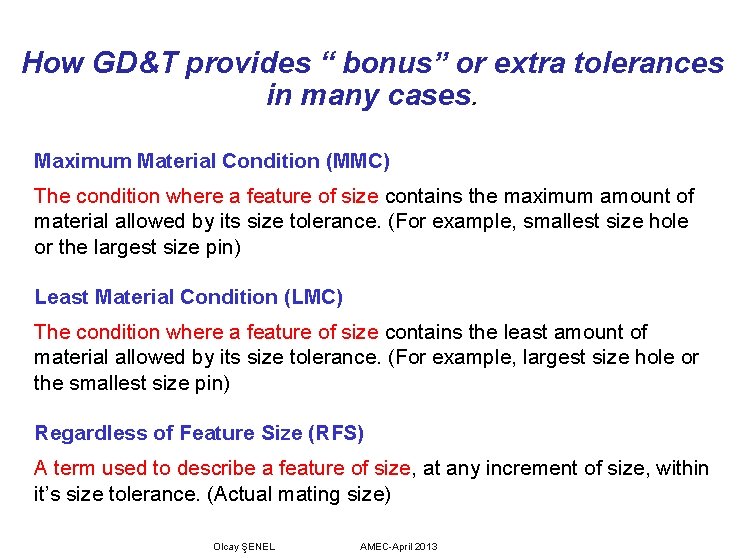 How GD&T provides “ bonus” or extra tolerances in many cases.

Maximum Material Condition (MMC)

The condition where a feature of size contains the maximum amount of material allowed by its size tolerance. (For example, smallest size hole or the largest size pin)

Least Material Condition (LMC)

The condition where a feature of size contains the least amount of material allowed by its size tolerance. (For example, largest size hole or the smallest size pin)

Regardless of Feature Size (RFS)

A term used to describe a feature of size, at any increment of size, within it’s size tolerance. (Actual mating size)

Olcay ŞENEL AMEC-April 2013